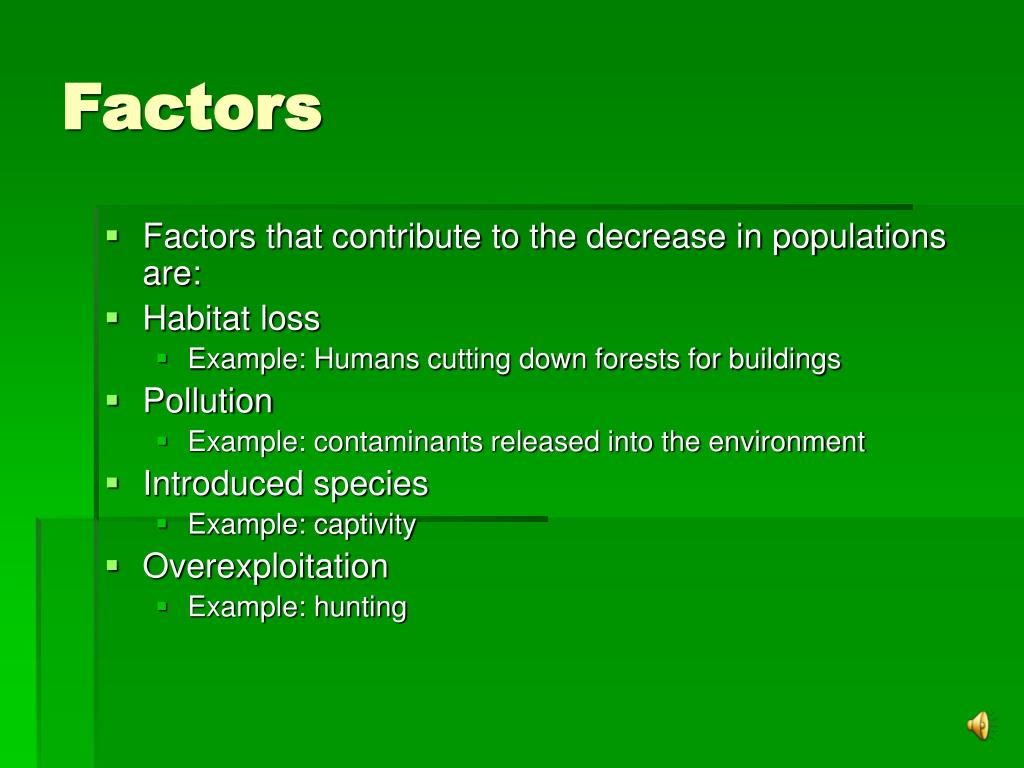 Factors

- Factors that contribute to the decrease in populations are:
- Habitat loss
  - Example: Humans cutting down forests for buildings
- Pollution
  - Example: contaminants released into the environment
- Introduced species
  - Example: captivity
- Overexploitation
  - Example: hunting